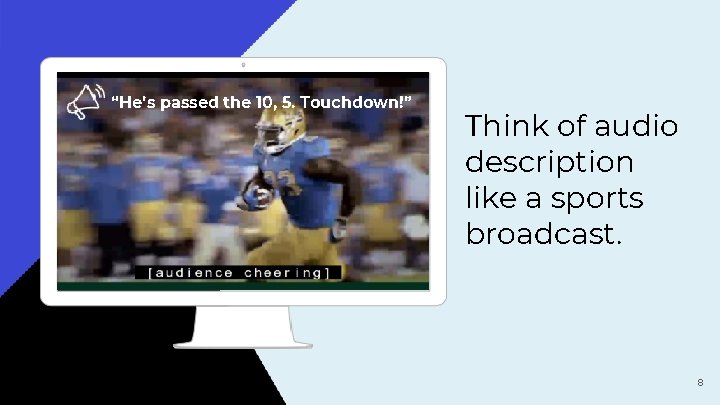 "He's passed the 10, 5. Touchdown!"

[audience cheering]

Think of audio description like a sports broadcast.

8